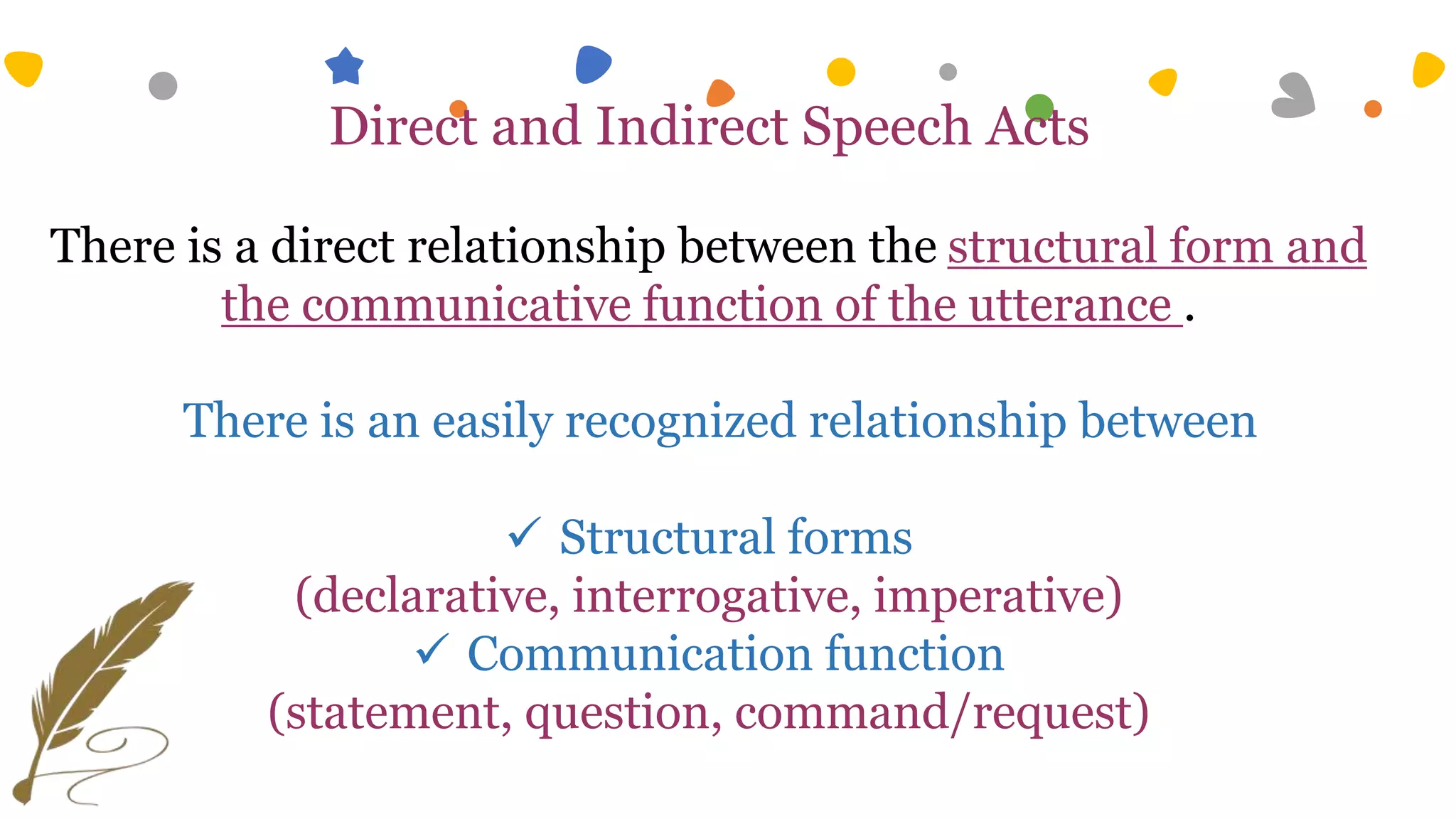 Direct and Indirect Speech Acts

There is a direct relationship between the structural form and the communicative function of the utterance .

There is an easily recognized relationship between

✓ Structural forms
(declarative, interrogative, imperative)
✓ Communication function
(statement, question, command/request)